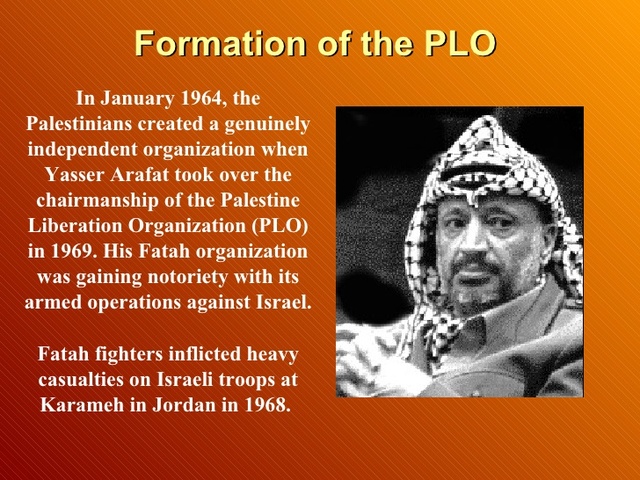 Formation of the PLO

In January 1964, the Palestinians created a genuinely independent organization when Yasser Arafat took over the chairmanship of the Palestine Liberation Organization (PLO) in 1969. His Fatah organization was gaining notoriety with its armed operations against Israel.

Fatah fighters inflicted heavy casualties on Israeli troops at Karameh in Jordan in 1968.